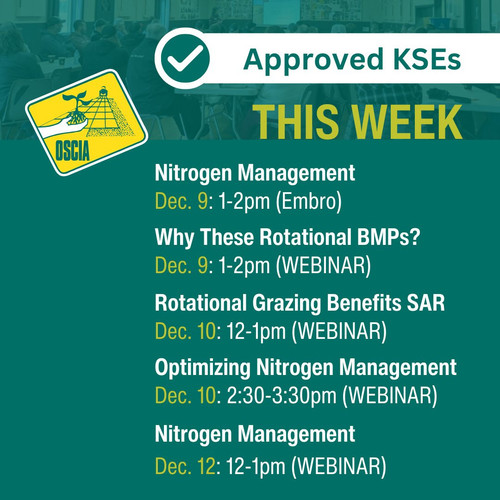 Approved KSEs

THIS WEEK

OSCIA

Nitrogen Management
Dec. 9: 1-2pm (Embro)

Why These Rotational BMPs?
Dec. 9: 1-2pm (WEBINAR)

Rotational Grazing Benefits SAR
Dec. 10: 12-1pm (WEBINAR)

Optimizing Nitrogen Management
Dec. 10: 2:30-3:30pm (WEBINAR)

Nitrogen Management
Dec. 12: 12-1pm (WEBINAR)